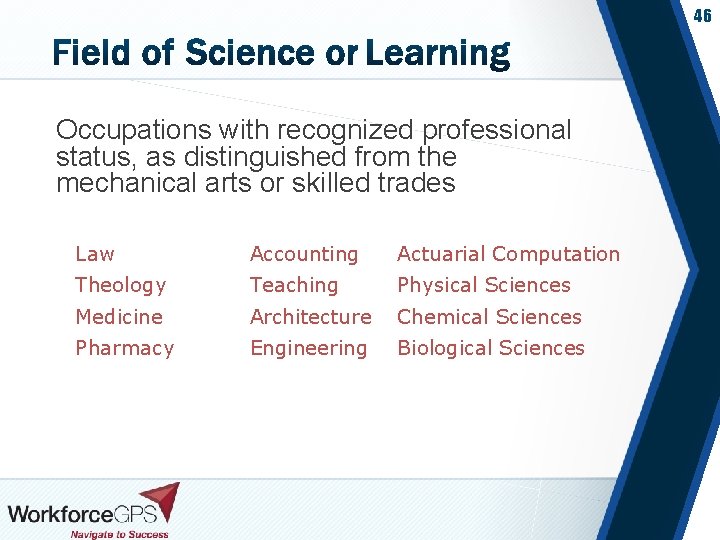 46

Field of Science or Learning

Occupations with recognized professional status, as distinguished from the mechanical arts or skilled trades

Law
Theology
Medicine
Pharmacy

Accounting
Teaching
Architecture
Engineering

Actuarial Computation
Physical Sciences
Chemical Sciences
Biological Sciences

WorkforceGPS
Navigate to Success